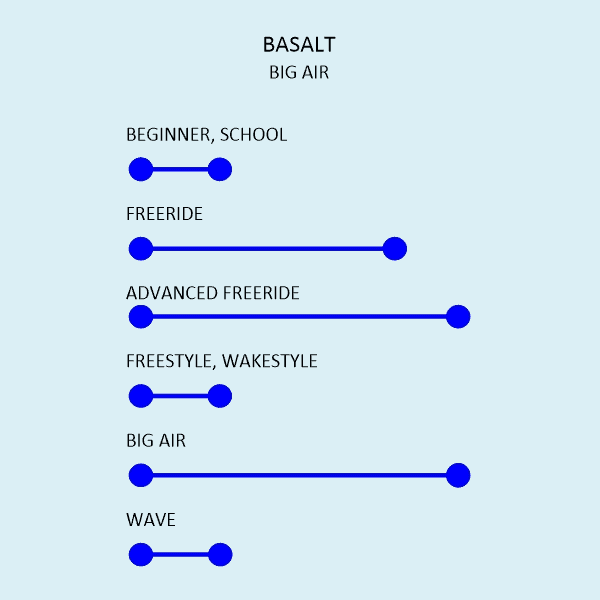 BASALT
BIG AIR

BEGINNER, SCHOOL

FREERIDE

ADVANCED FREERIDE

FREESTYLE, WAKESTYLE

BIG AIR

WAVE